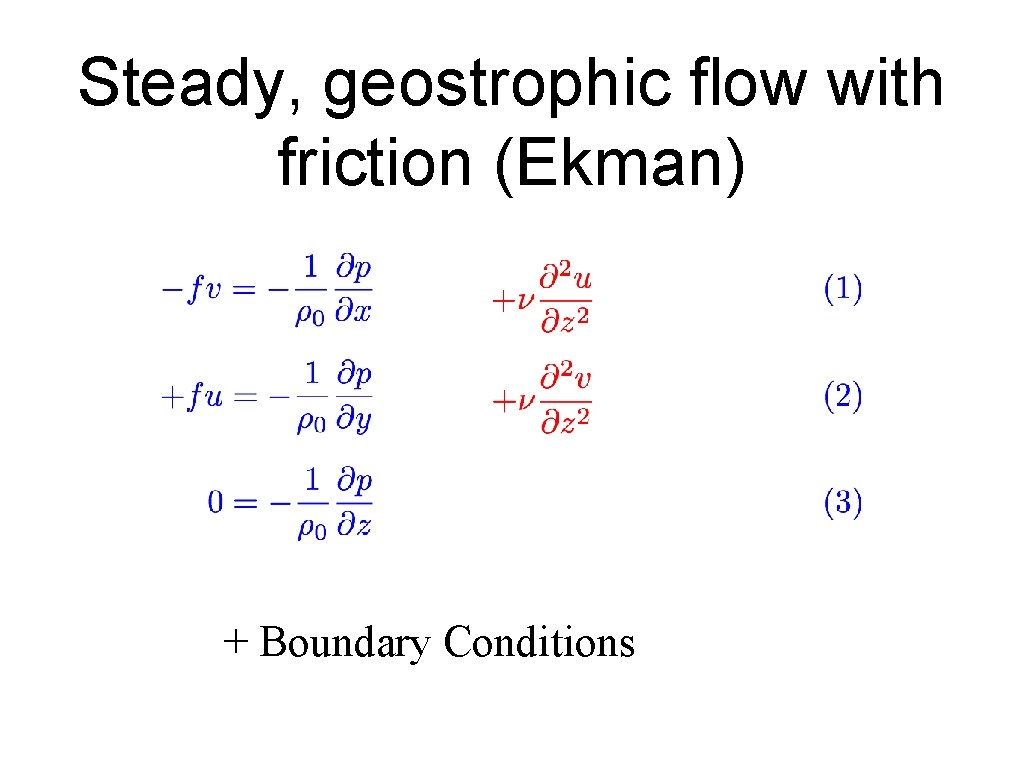 Steady, geostrophic flow with friction (Ekman)

$-fv = -\frac{1}{\rho_0}\frac{\partial p}{\partial x} \quad +\nu\frac{\partial^2 u}{\partial z^2} \quad (1)$

$+fu = -\frac{1}{\rho_0}\frac{\partial p}{\partial y} \quad +\nu\frac{\partial^2 v}{\partial z^2} \quad (2)$

$0 = -\frac{1}{\rho_0}\frac{\partial p}{\partial z} \quad (3)$

+ Boundary Conditions